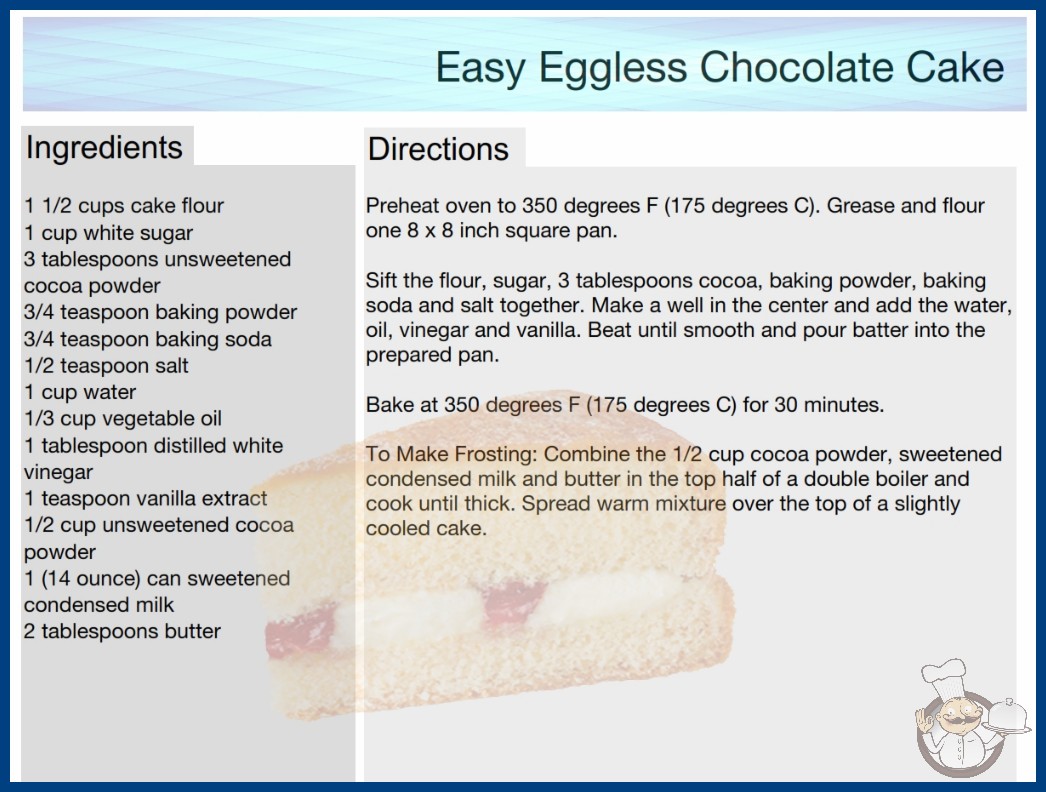 Easy Eggless Chocolate Cake

Ingredients

1 1/2 cups cake flour
1 cup white sugar
3 tablespoons unsweetened cocoa powder
3/4 teaspoon baking powder
3/4 teaspoon baking soda
1/2 teaspoon salt
1 cup water
1/3 cup vegetable oil
1 tablespoon distilled white vinegar
1 teaspoon vanilla extract
1/2 cup unsweetened cocoa powder
1 (14 ounce) can sweetened condensed milk
2 tablespoons butter

Directions

Preheat oven to 350 degrees F (175 degrees C). Grease and flour one 8 x 8 inch square pan.

Sift the flour, sugar, 3 tablespoons cocoa, baking powder, baking soda and salt together. Make a well in the center and add the water, oil, vinegar and vanilla. Beat until smooth and pour batter into the prepared pan.

Bake at 350 degrees F (175 degrees C) for 30 minutes.

To Make Frosting: Combine the 1/2 cup cocoa powder, sweetened condensed milk and butter in the top half of a double boiler and cook until thick. Spread warm mixture over the top of a slightly cooled cake.